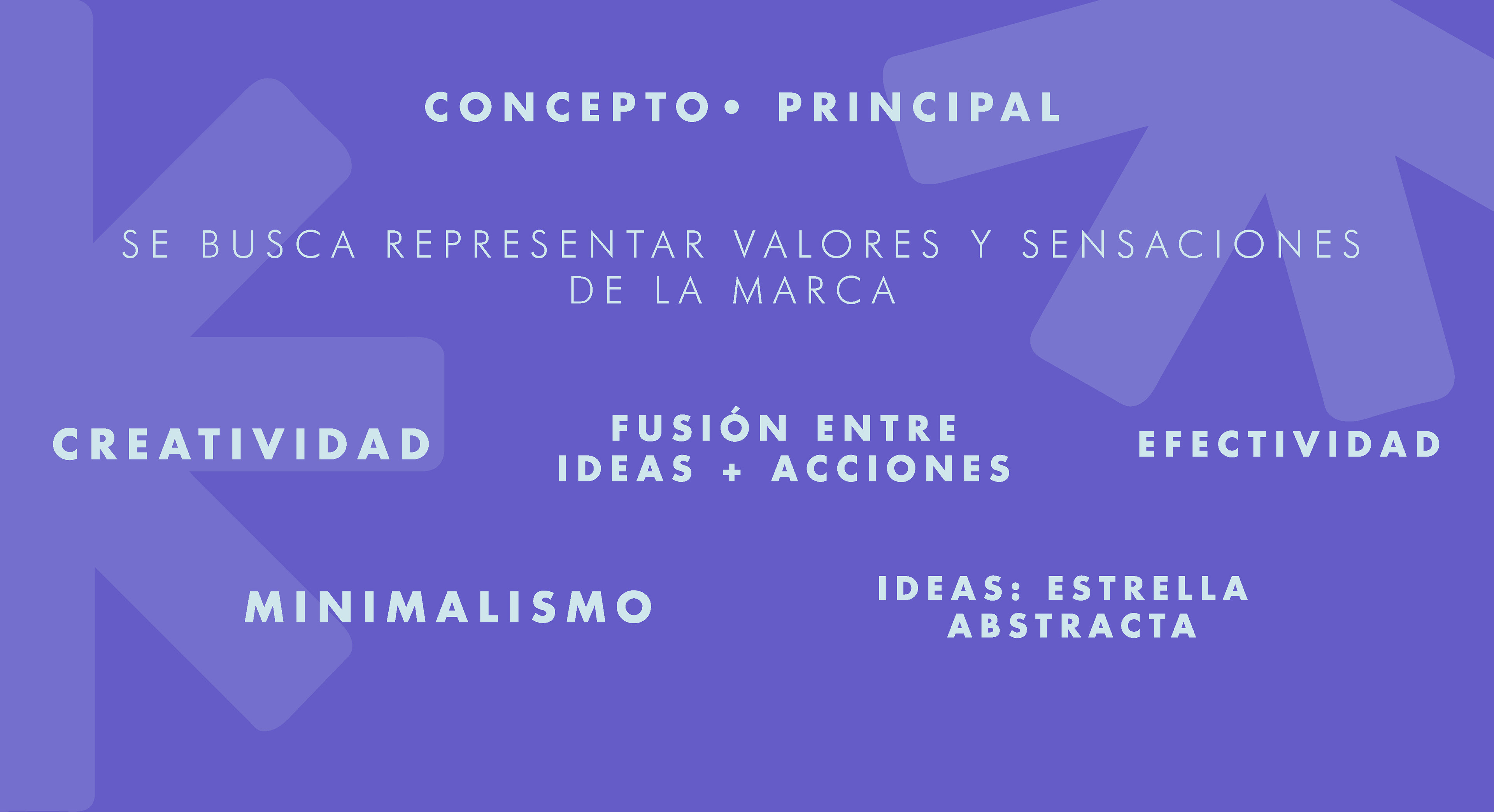 CONCEPTO• PRINCIPAL

SE BUSCA REPRESENTAR VALORES Y SENSACIONES DE LA MARCA

CREATIVIDAD

FUSIÓN ENTRE IDEAS + ACCIONES

EFECTIVIDAD

MINIMALISMO

IDEAS: ESTRELLA ABSTRACTA